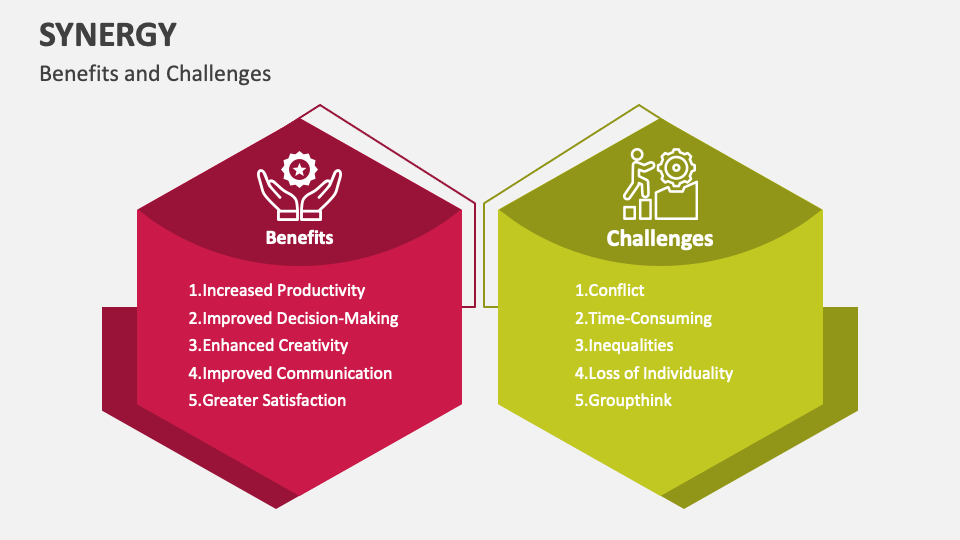 SYNERGY

Benefits and Challenges

Benefits

1.Increased Productivity
2.Improved Decision-Making
3.Enhanced Creativity
4.Improved Communication
5.Greater Satisfaction

Challenges

1.Conflict
2.Time-Consuming
3.Inequalities
4.Loss of Individuality
5.Groupthink